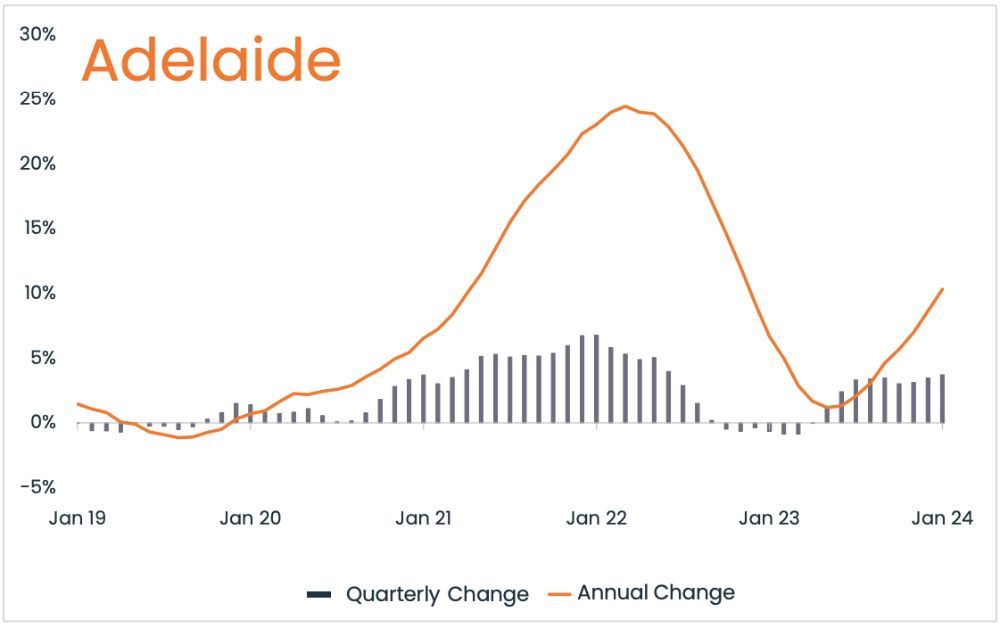 Adelaide

30%
25%
20%
15%
10%
5%
0%
-5%

Jan 19
Jan 20
Jan 21
Jan 22
Jan 23
Jan 24

Quarterly Change
Annual Change